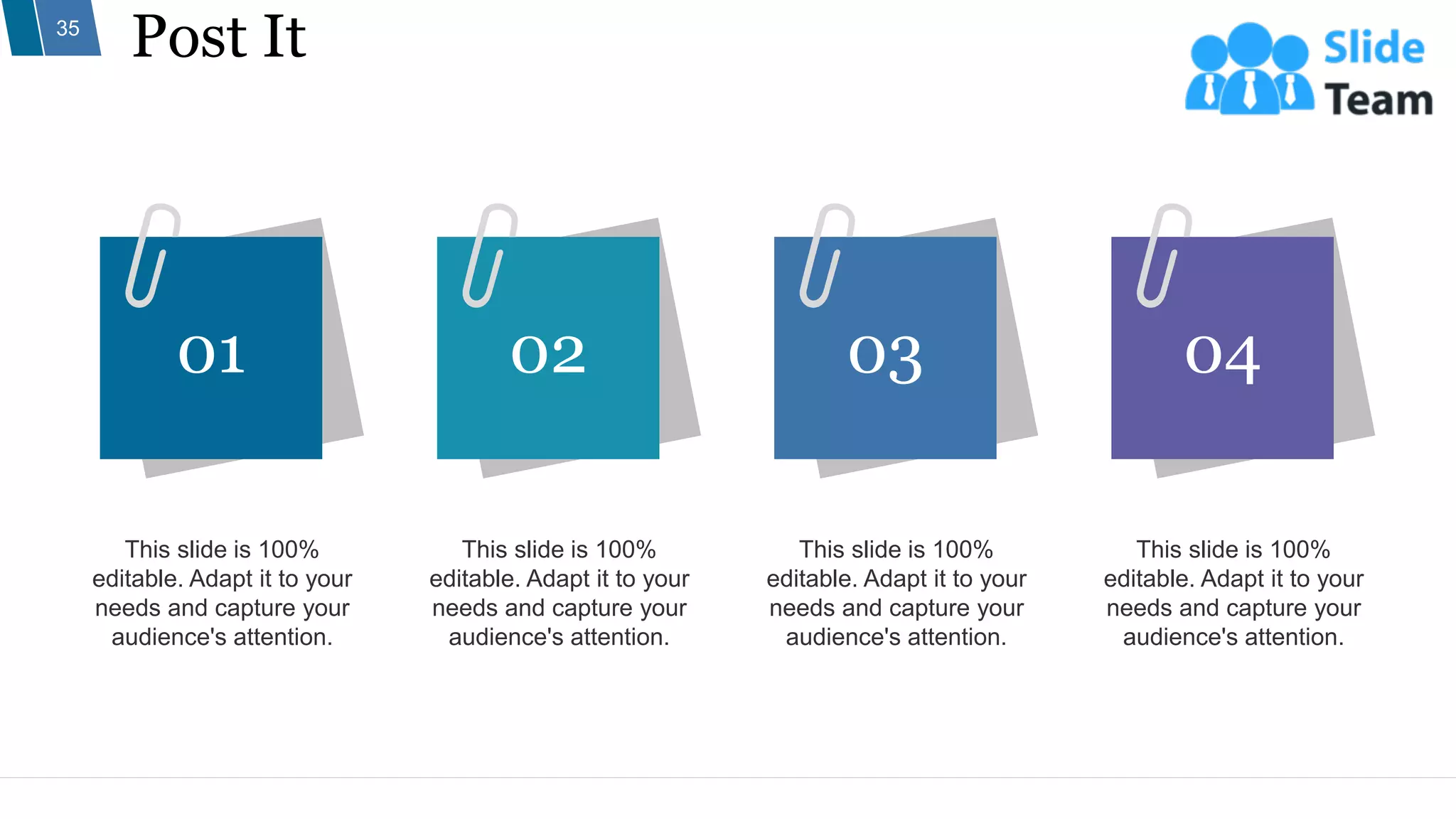 35

Post It

Slide Team

01

This slide is 100% editable. Adapt it to your needs and capture your audience's attention.

02

This slide is 100% editable. Adapt it to your needs and capture your audience's attention.

03

This slide is 100% editable. Adapt it to your needs and capture your audience's attention.

04

This slide is 100% editable. Adapt it to your needs and capture your audience's attention.